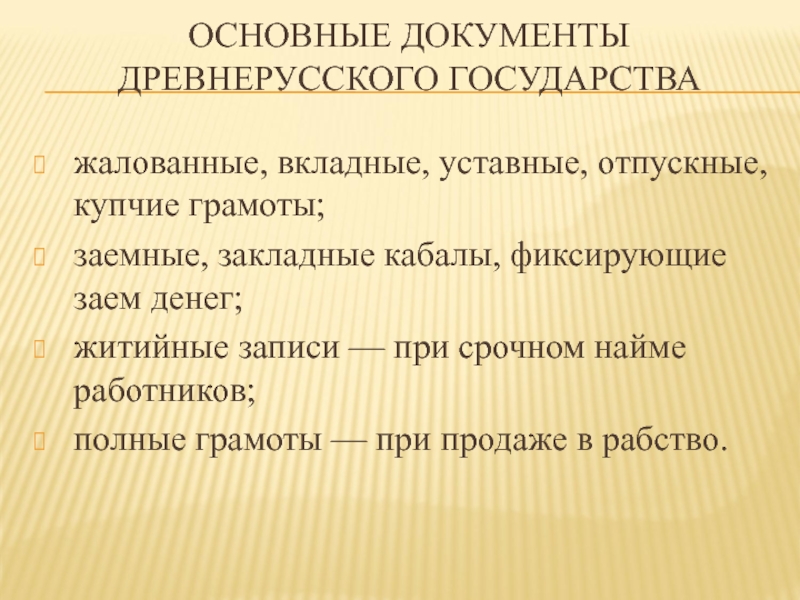 ОСНОВНЫЕ ДОКУМЕНТЫ ДРЕВНЕРУССКОГО ГОСУДАРСТВА

жалованные, вкладные, уставные, отпускные, купчие грамоты;

заемные, закладные кабалы, фиксирующие заем денег;

житийные записи — при срочном найме работников;

полные грамоты — при продаже в рабство.